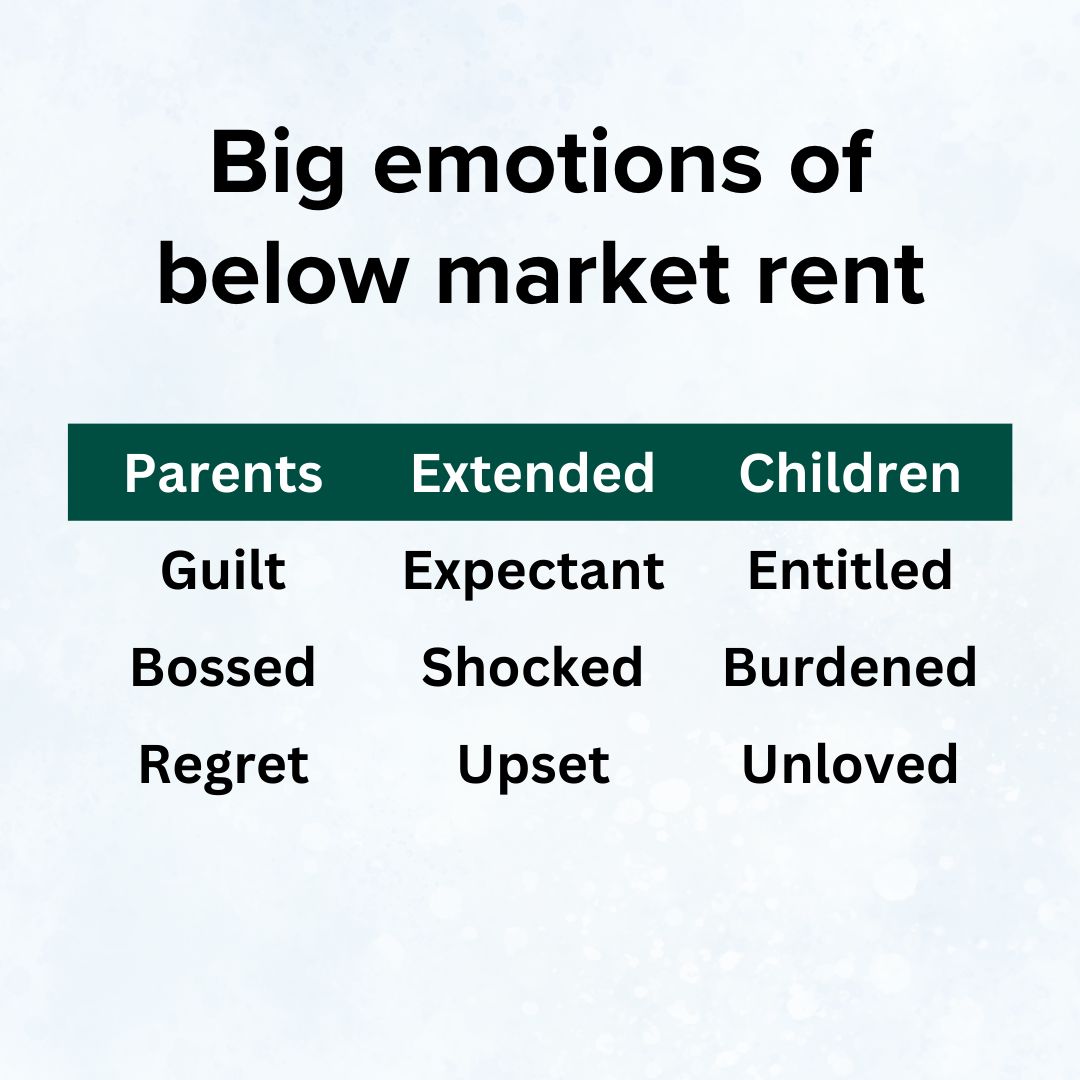 Big emotions of below market rent

| Parents | Extended | Children |
|---|---|---|
| Guilt | Expectant | Entitled |
| Bossed | Shocked | Burdened |
| Regret | Upset | Unloved |